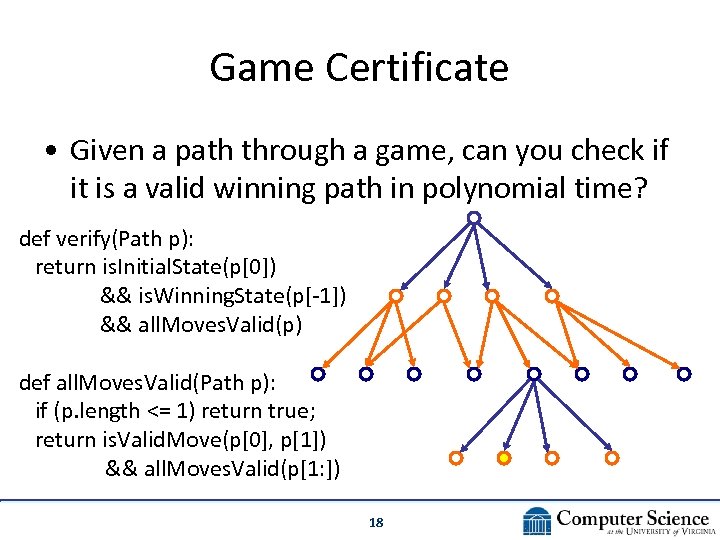 Game Certificate

• Given a path through a game, can you check if it is a valid winning path in polynomial time?

def verify(Path p):
  return isInitialState(p[0])
    && isWinningState(p[-1])
    && allMovesValid(p)

def allMovesValid(Path p):
  if (p.length <= 1) return true;
  return isValidMove(p[0], p[1])
    && allMovesValid(p[1:])

18

Computer Science
at the UNIVERSITY of VIRGINIA